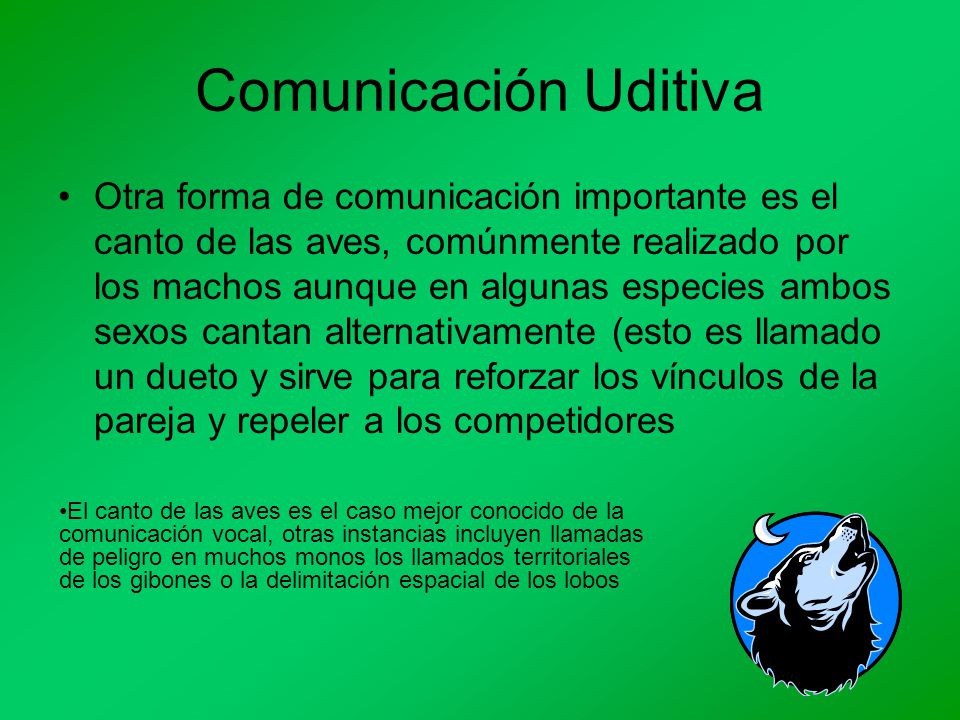 Comunicación Uditiva

• Otra forma de comunicación importante es el canto de las aves, comúnmente realizado por los machos aunque en algunas especies ambos sexos cantan alternativamente (esto es llamado un dueto y sirve para reforzar los vínculos de la pareja y repeler a los competidores

•El canto de las aves es el caso mejor conocido de la comunicación vocal, otras instancias incluyen llamadas de peligro en muchos monos los llamados territoriales de los gibones o la delimitación espacial de los lobos